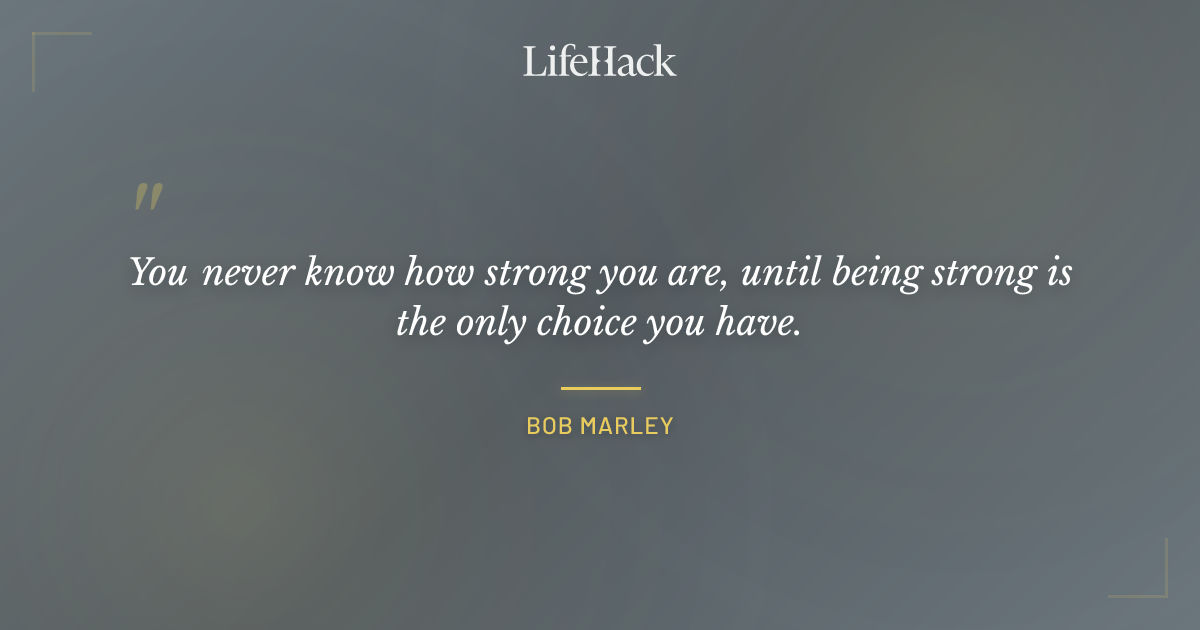 LifeHack

"

You never know how strong you are, until being strong is the only choice you have.

BOB MARLEY